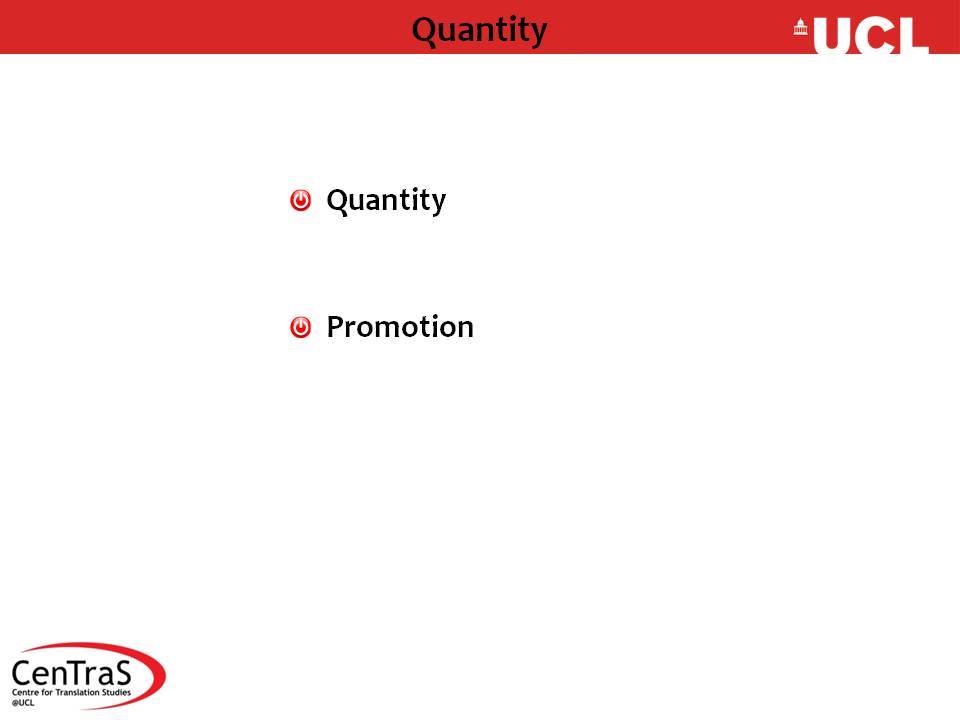 Quantity

UCL

Quantity

Promotion

CenTraS
Centre for Translation Studies
@UCL